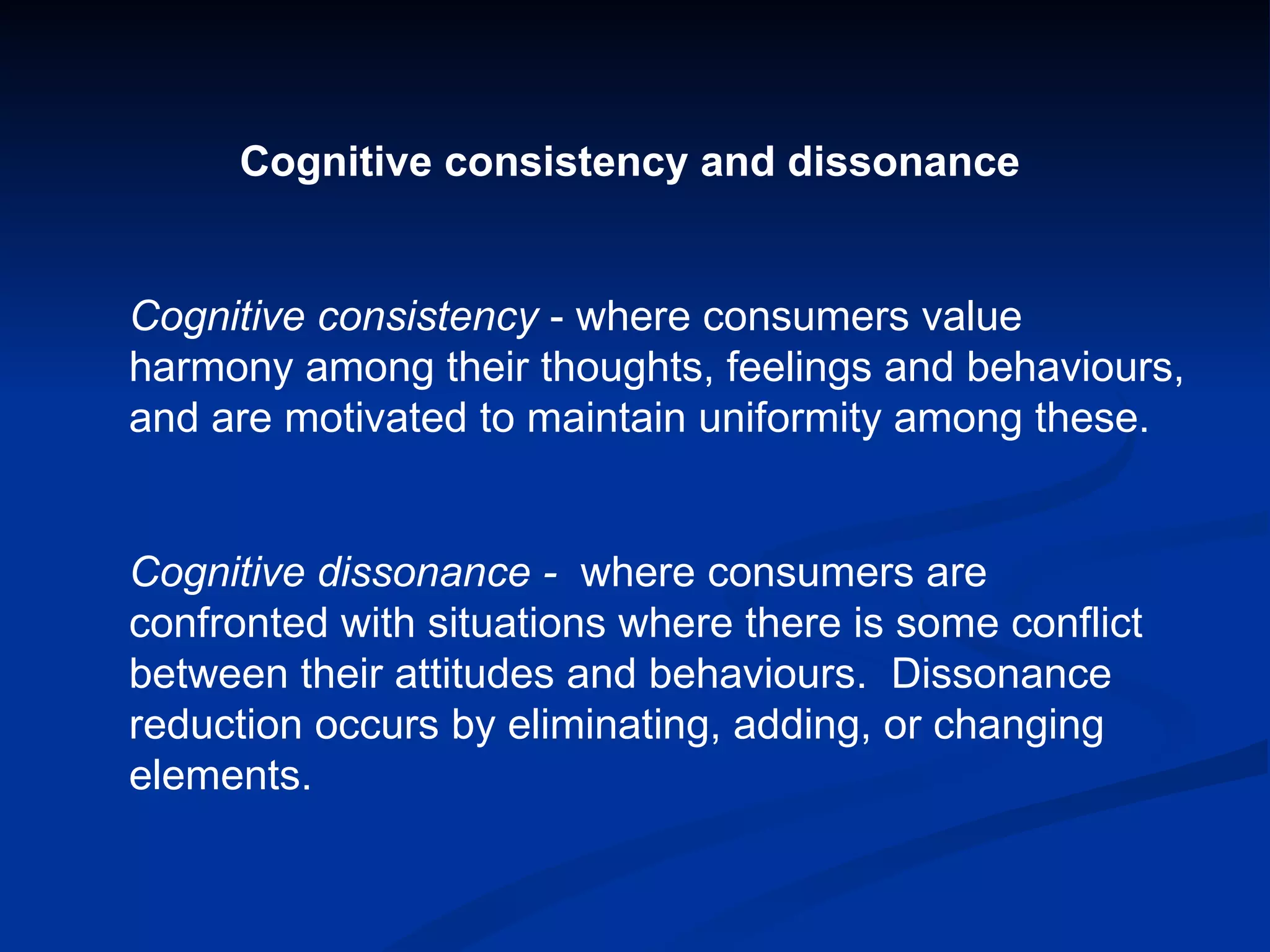 Cognitive consistency and dissonance

Cognitive consistency - where consumers value harmony among their thoughts, feelings and behaviours, and are motivated to maintain uniformity among these.

Cognitive dissonance - where consumers are confronted with situations where there is some conflict between their attitudes and behaviours. Dissonance reduction occurs by eliminating, adding, or changing elements.